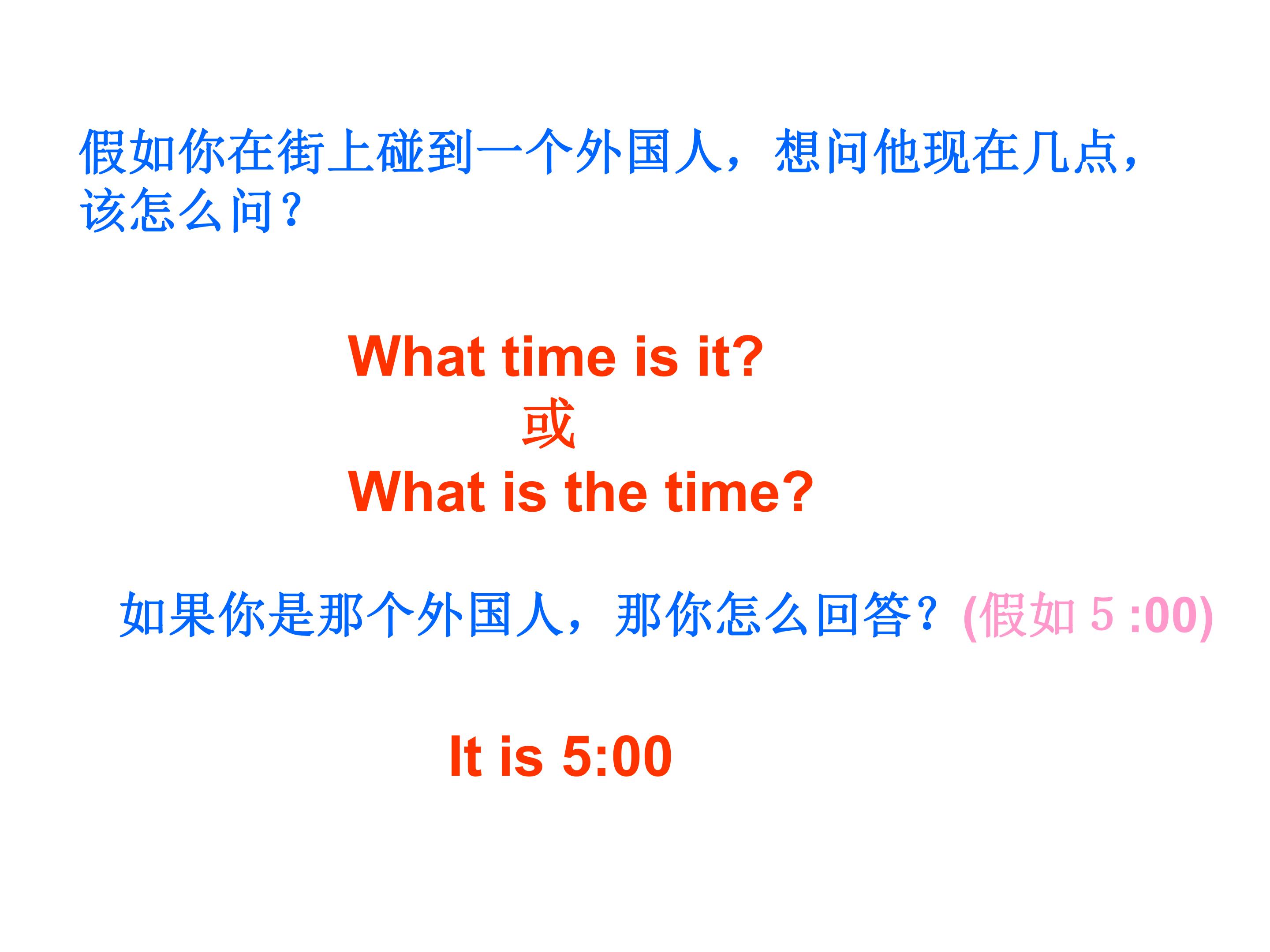 假如你在街上碰到一个外国人，想问他现在几点，该怎么问？

What time is it?

或

What is the time?

如果你是那个外国人，那你怎么回答？(假如5 :00)

It is 5:00